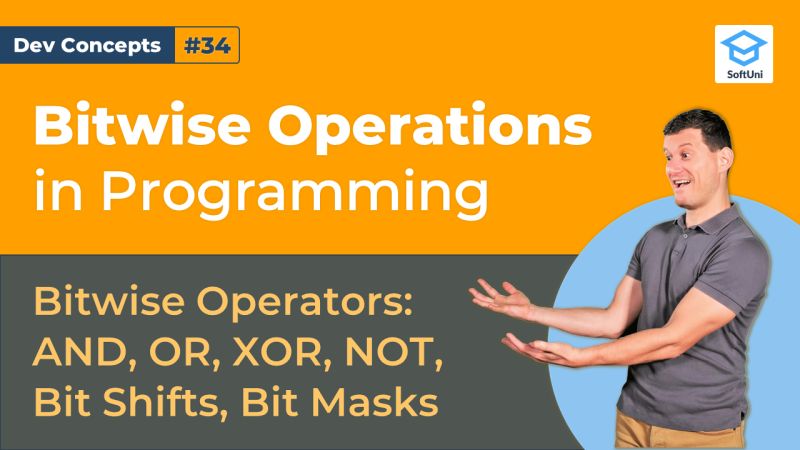 Dev Concepts #34

SoftUni

Bitwise Operations in Programming

Bitwise Operators: AND, OR, XOR, NOT, Bit Shifts, Bit Masks